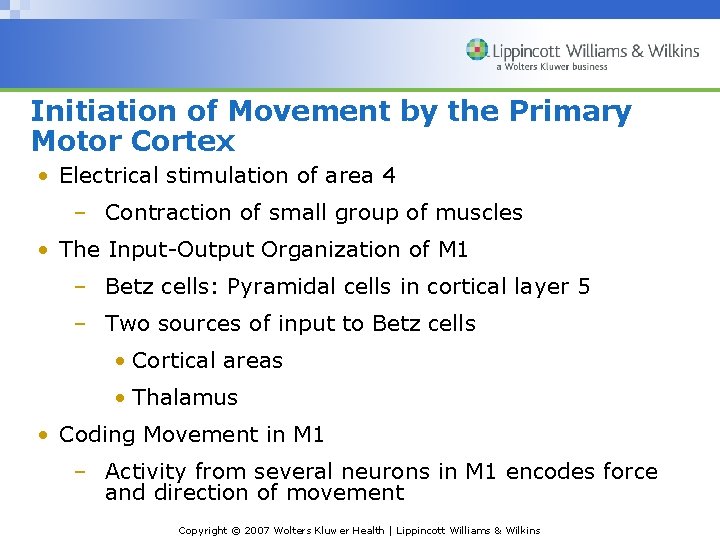 Lippincott Williams & Wilkins
a Wolters Kluwer business

Initiation of Movement by the Primary Motor Cortex

• Electrical stimulation of area 4
 – Contraction of small group of muscles
• The Input-Output Organization of M1
 – Betz cells: Pyramidal cells in cortical layer 5
 – Two sources of input to Betz cells
  • Cortical areas
  • Thalamus
• Coding Movement in M1
 – Activity from several neurons in M1 encodes force and direction of movement

Copyright © 2007 Wolters Kluwer Health | Lippincott Williams & Wilkins